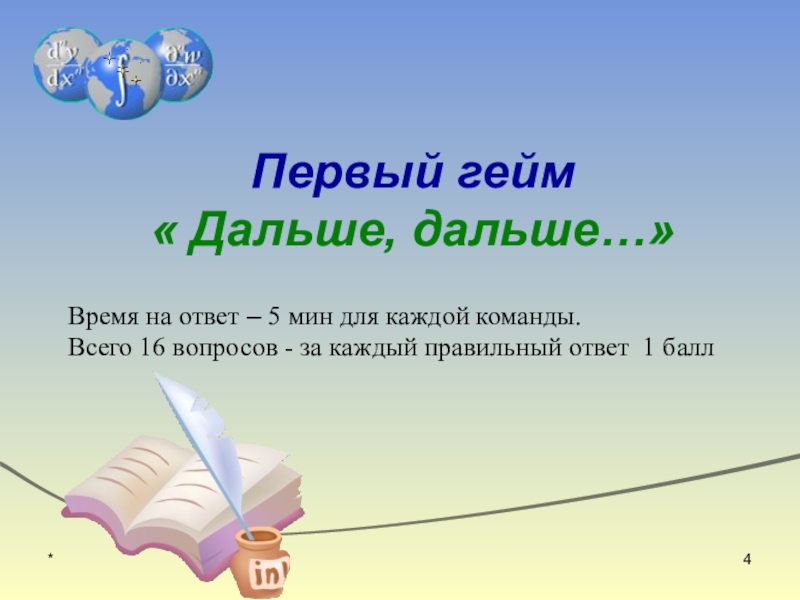 $\frac{d^n y}{dx^n}$ $\int$ $\frac{\partial^n w}{\partial x^n}$

Первый гейм
« Дальше, дальше…»

Время на ответ – 5 мин для каждой команды.
Всего 16 вопросов - за каждый правильный ответ 1 балл

ink

*

4